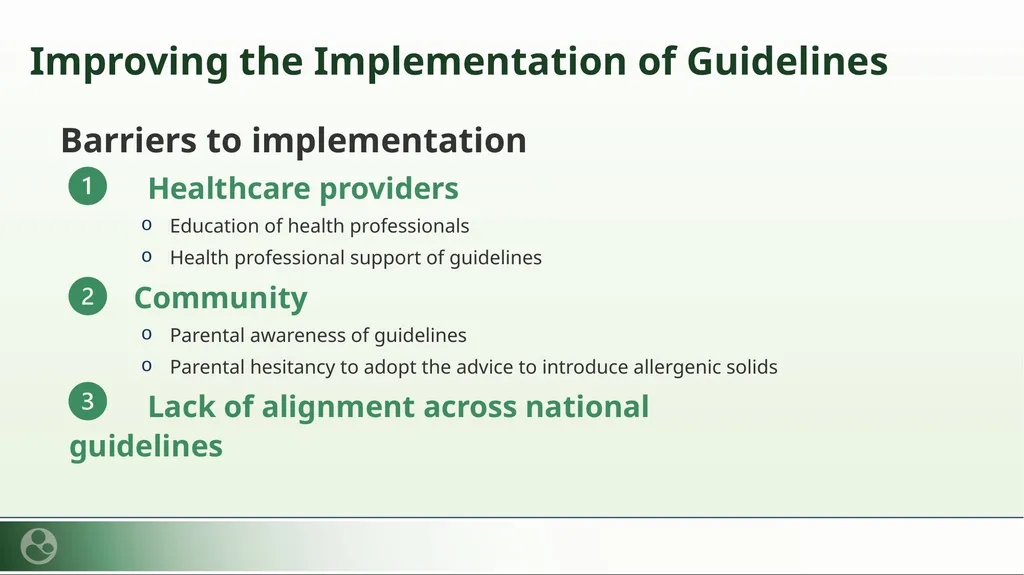 Improving the Implementation of Guidelines

Barriers to implementation

1 Healthcare providers

o Education of health professionals
o Health professional support of guidelines

2 Community

o Parental awareness of guidelines
o Parental hesitancy to adopt the advice to introduce allergenic solids

3 Lack of alignment across national guidelines